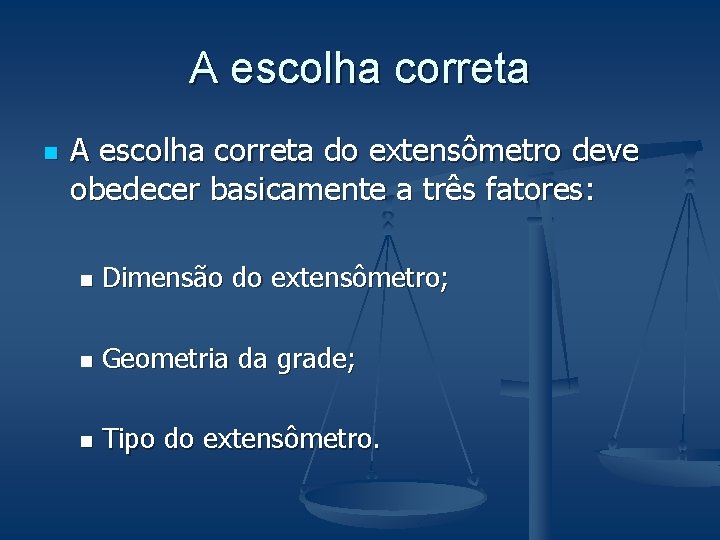 A escolha correta

A escolha correta do extensômetro deve obedecer basicamente a três fatores:

Dimensão do extensômetro;

Geometria da grade;

Tipo do extensômetro.